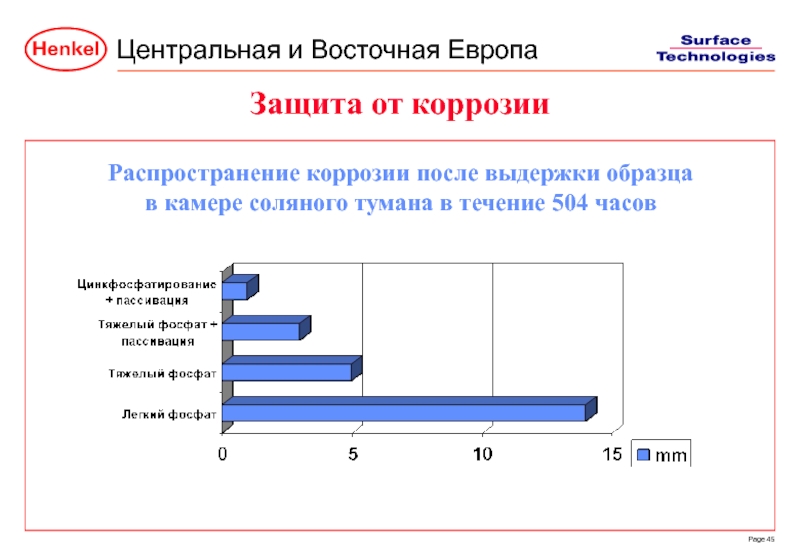 Henkel Центральная и Восточная Европа

Surface Technologies

Защита от коррозии

Распространение коррозии после выдержки образца в камере соляного тумана в течение 504 часов

Цинкфосфатирование + пассивация
Тяжелый фосфат + пассивация
Тяжелый фосфат
Легкий фосфат

0
5
10
15

mm

Page 45